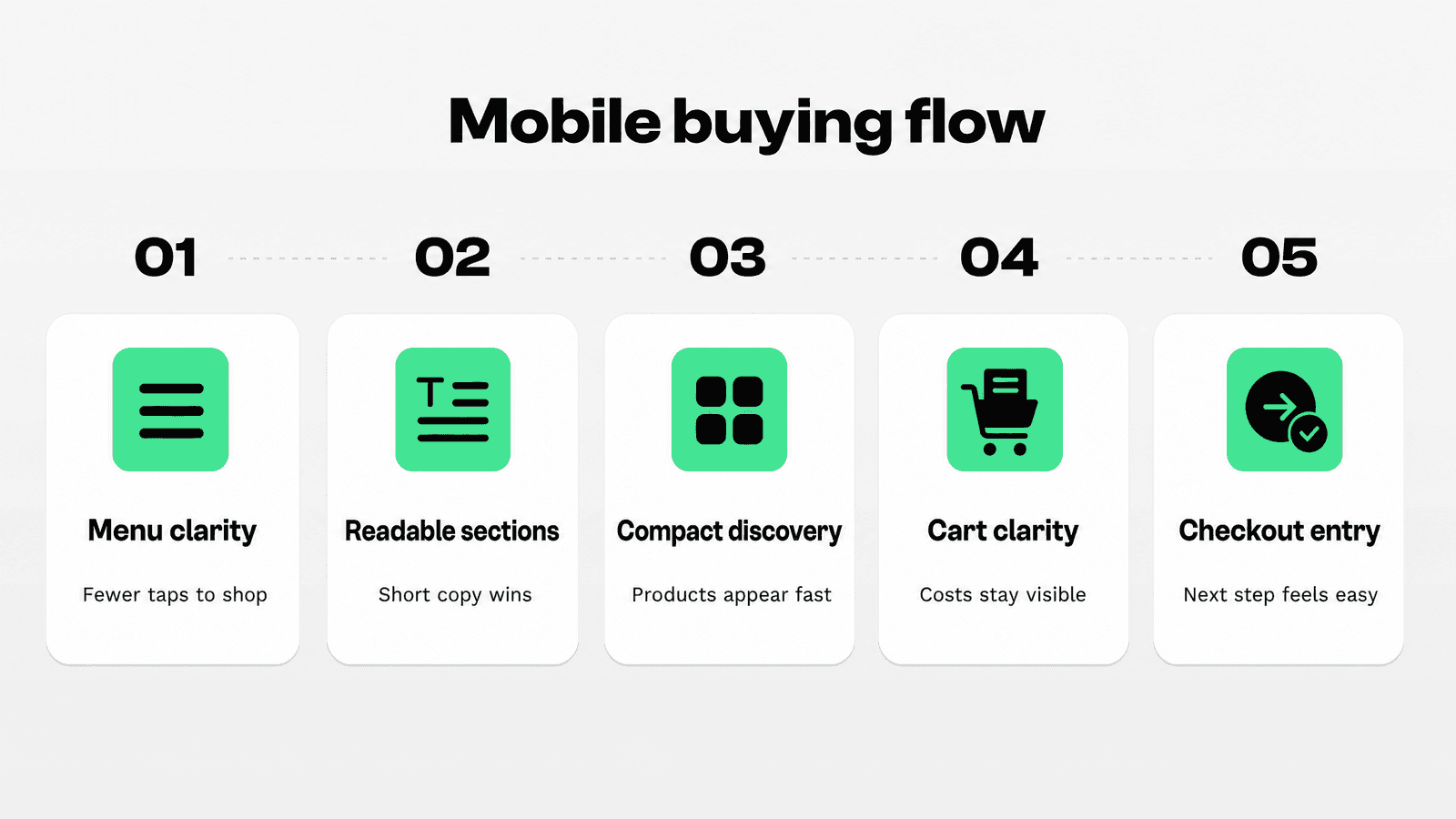 Mobile buying flow

01

Menu clarity

Fewer taps to shop

02

Readable sections

Short copy wins

03

Compact discovery

Products appear fast

04

Cart clarity

Costs stay visible

05

Checkout entry

Next step feels easy